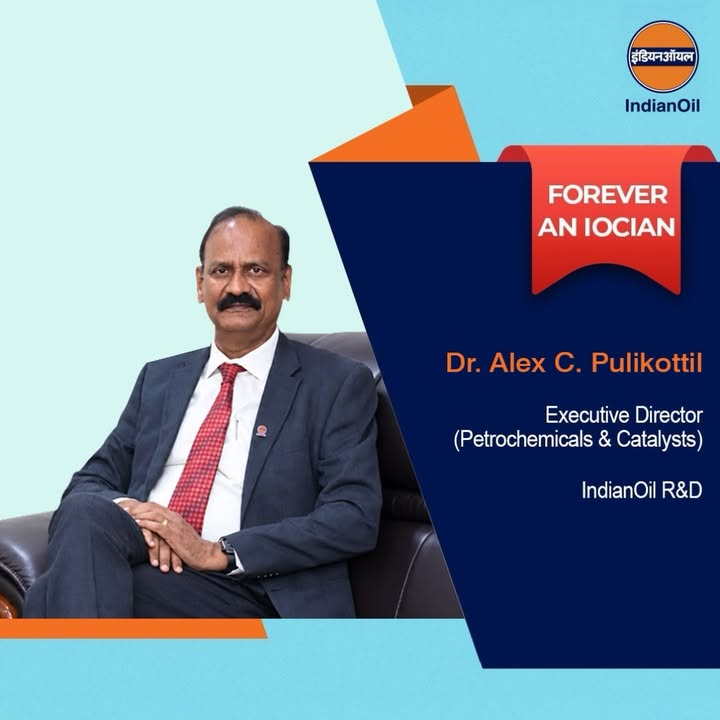 इंडियनऑयल
IndianOil

FOREVER
AN IOCIAN

Dr. Alex C. Pulikottil

Executive Director
(Petrochemicals & Catalysts)

IndianOil R&D